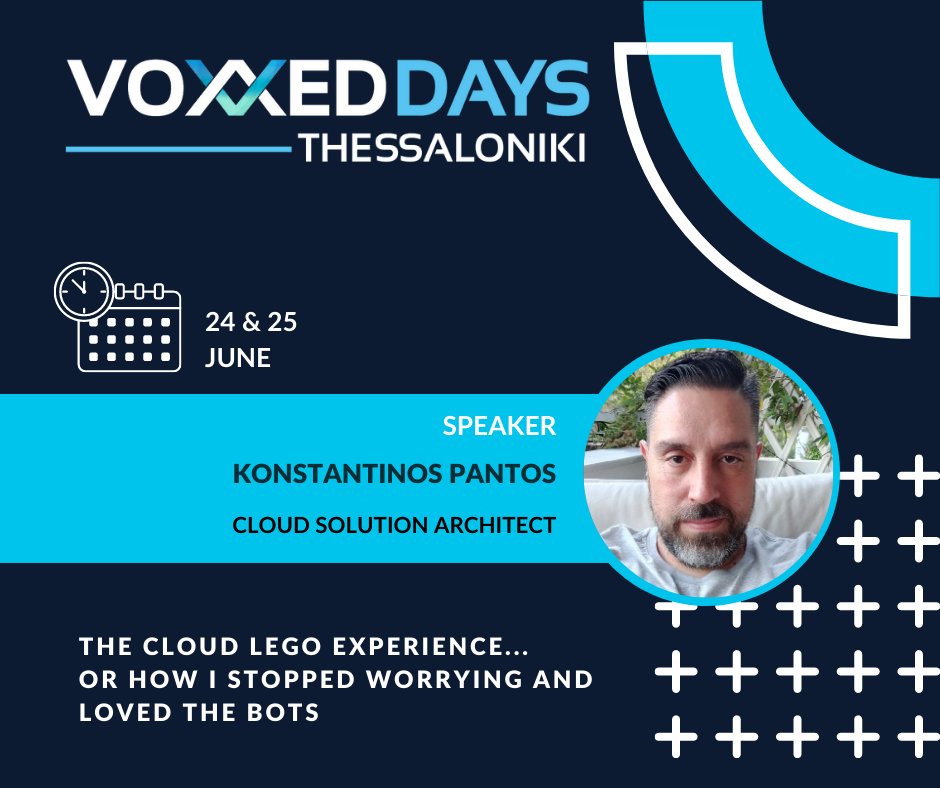 VOXXED DAYS
THESSALONIKI

24 & 25
JUNE

SPEAKER
KONSTANTINOS PANTOS
CLOUD SOLUTION ARCHITECT

THE CLOUD LEGO EXPERIENCE... OR HOW I STOPPED WORRYING AND LOVED THE BOTS